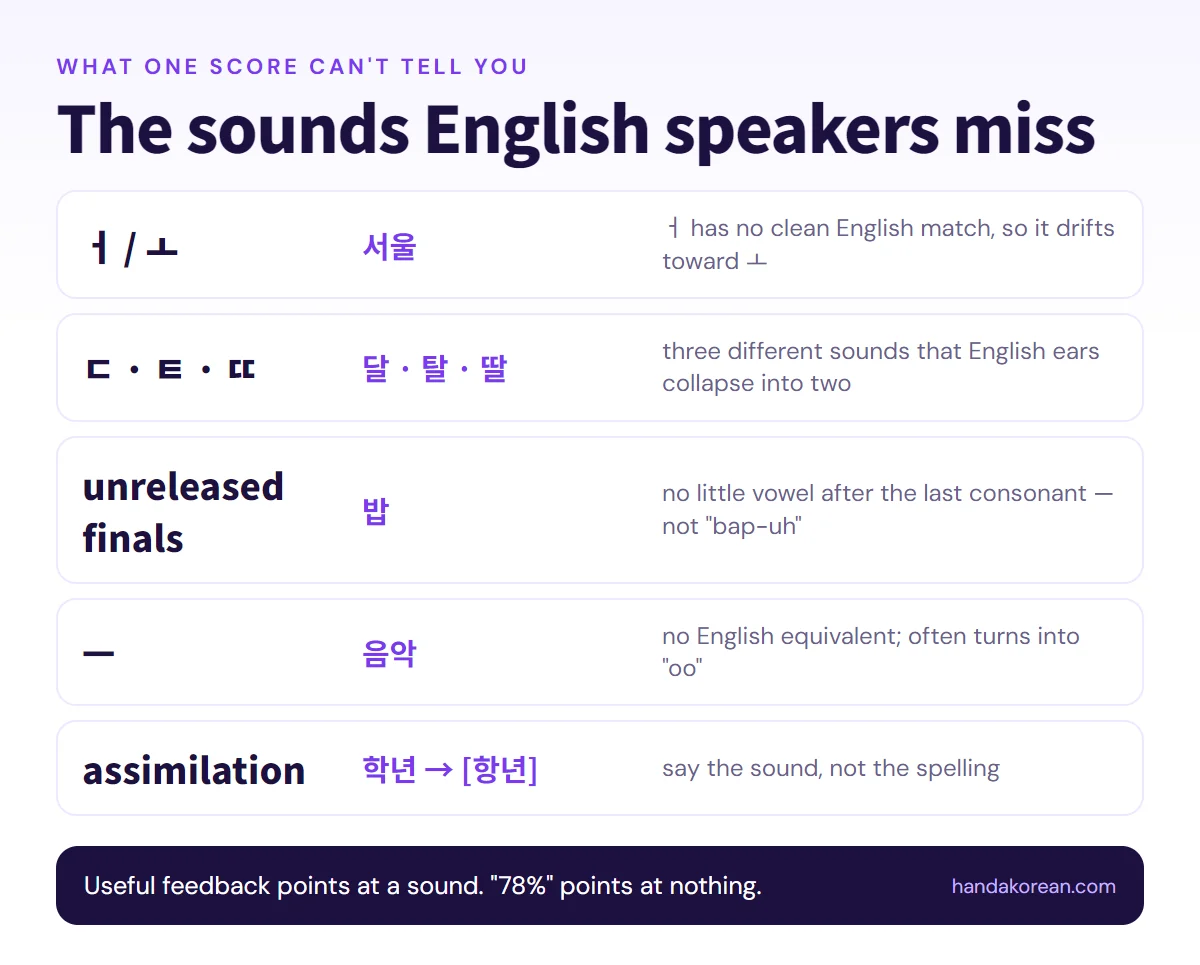 WHAT ONE SCORE CAN'T TELL YOU

The sounds English speakers miss

| | | |
|---|---|---|
| ㅓ / ㅗ | 서울 | ㅓ has no clean English match, so it drifts toward ㅗ |
| ㄷ · ㅌ · ㄸ | 달 · 탈 · 딸 | three different sounds that English ears collapse into two |
| unreleased finals | 밥 | no little vowel after the last consonant — not "bap-uh" |
| ㅡ | 음악 | no English equivalent; often turns into "oo" |
| assimilation | 학년 → [항년] | say the sound, not the spelling |

Useful feedback points at a sound. "78%" points at nothing.

handakorean.com